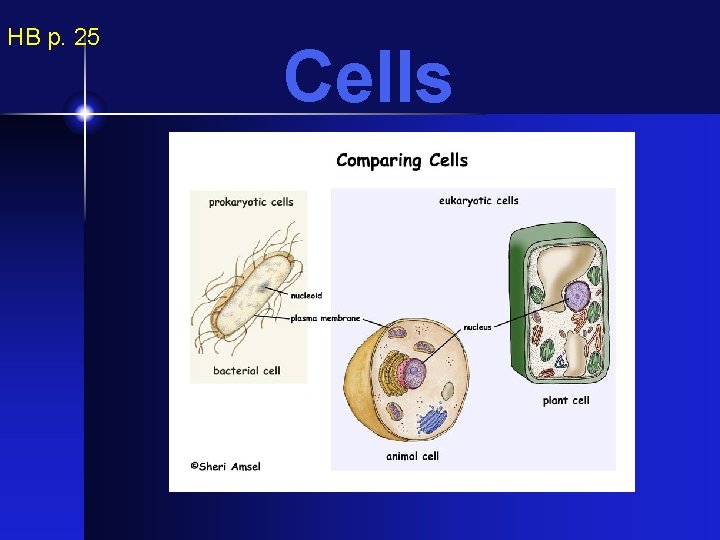 HB p. 25

Cells

Comparing Cells

prokaryotic cells

eukaryotic cells

nucleoid

plasma membrane

nucleus

bacterial cell

plant cell

animal cell

©Sheri Amsel